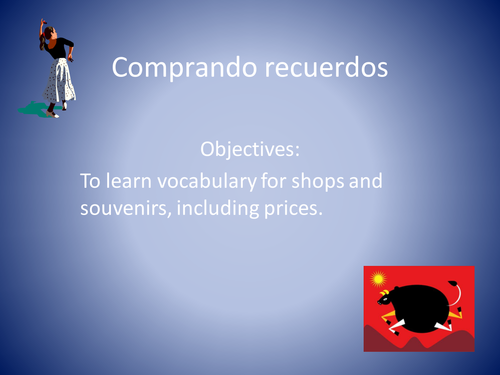 Comprando recuerdos

Objectives:

To learn vocabulary for shops and souvenirs, including prices.